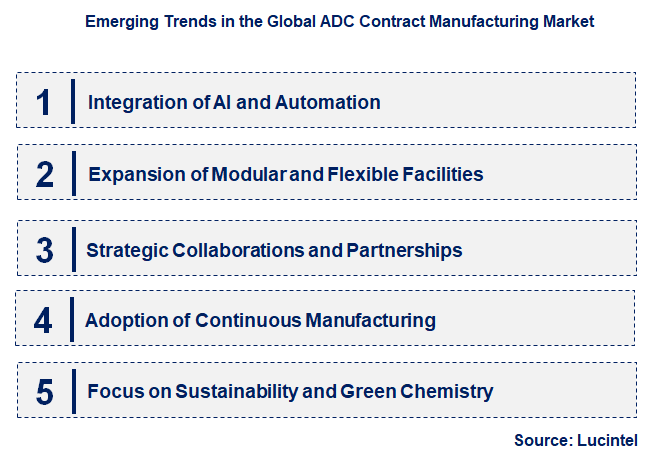 Emerging Trends in the Global ADC Contract Manufacturing Market

1 Integration of AI and Automation

2 Expansion of Modular and Flexible Facilities

3 Strategic Collaborations and Partnerships

4 Adoption of Continuous Manufacturing

5 Focus on Sustainability and Green Chemistry

Source: Lucintel